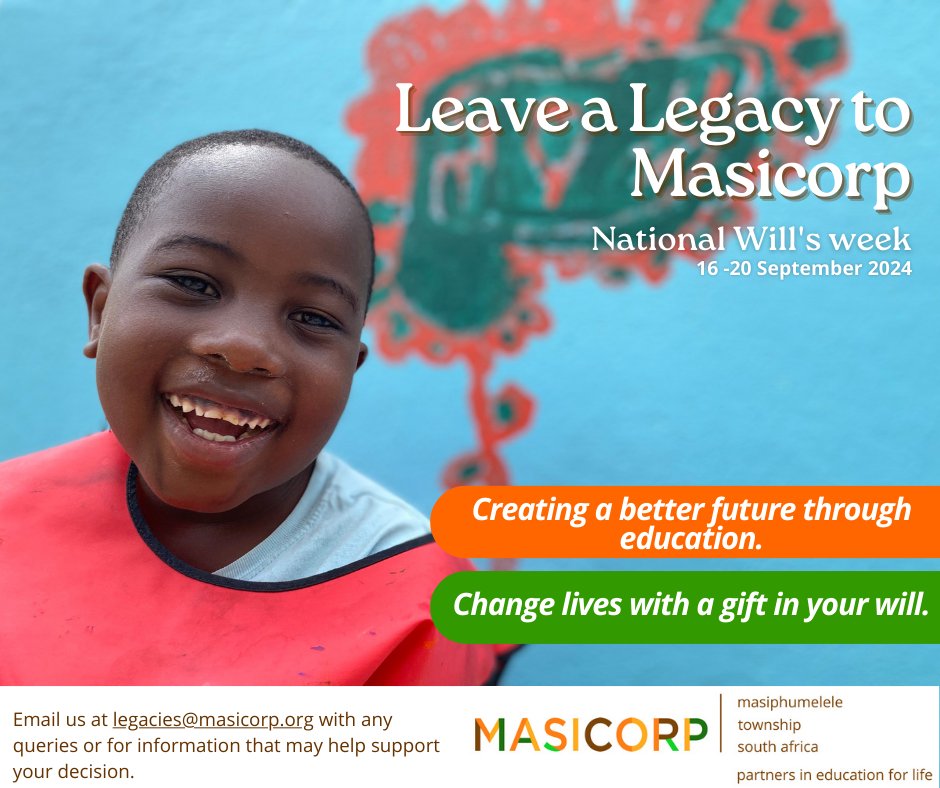 Leave a Legacy to Masicorp

National Will's week
16 -20 September 2024

Creating a better future through education.

Change lives with a gift in your will.

Email us at legacies@masicorp.org with any queries or for information that may help support your decision.

MASICORP

masiphumelele
township
south africa

partners in education for life